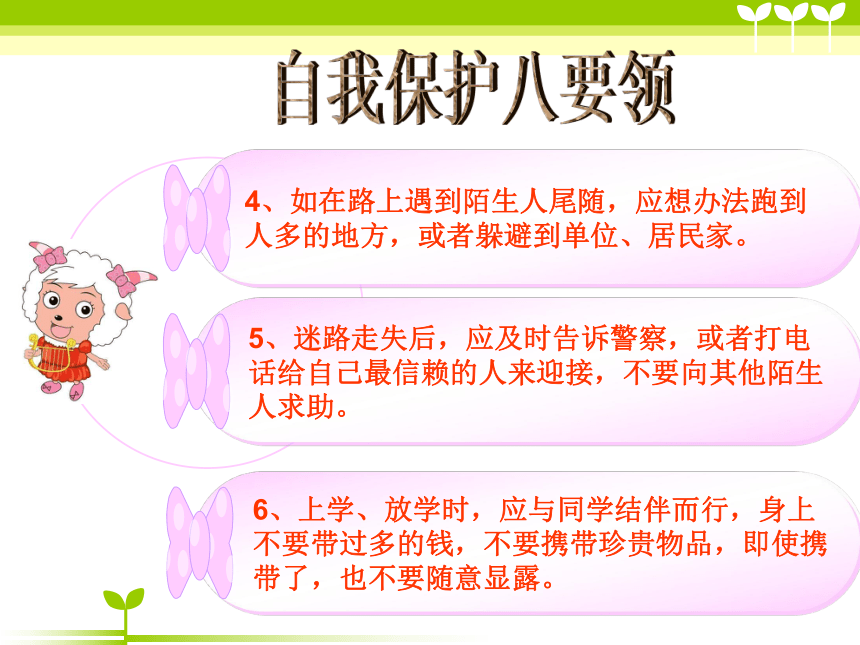 自我保护八要领

4、如在路上遇到陌生人尾随，应想办法跑到人多的地方，或者躲避到单位、居民家。

5、迷路走失后，应及时告诉警察，或者打电话给自己最信赖的人来迎接，不要向其他陌生人求助。

6、上学、放学时，应与同学结伴而行，身上不要带过多的钱，不要携带珍贵物品，即使携带了，也不要随意显露。